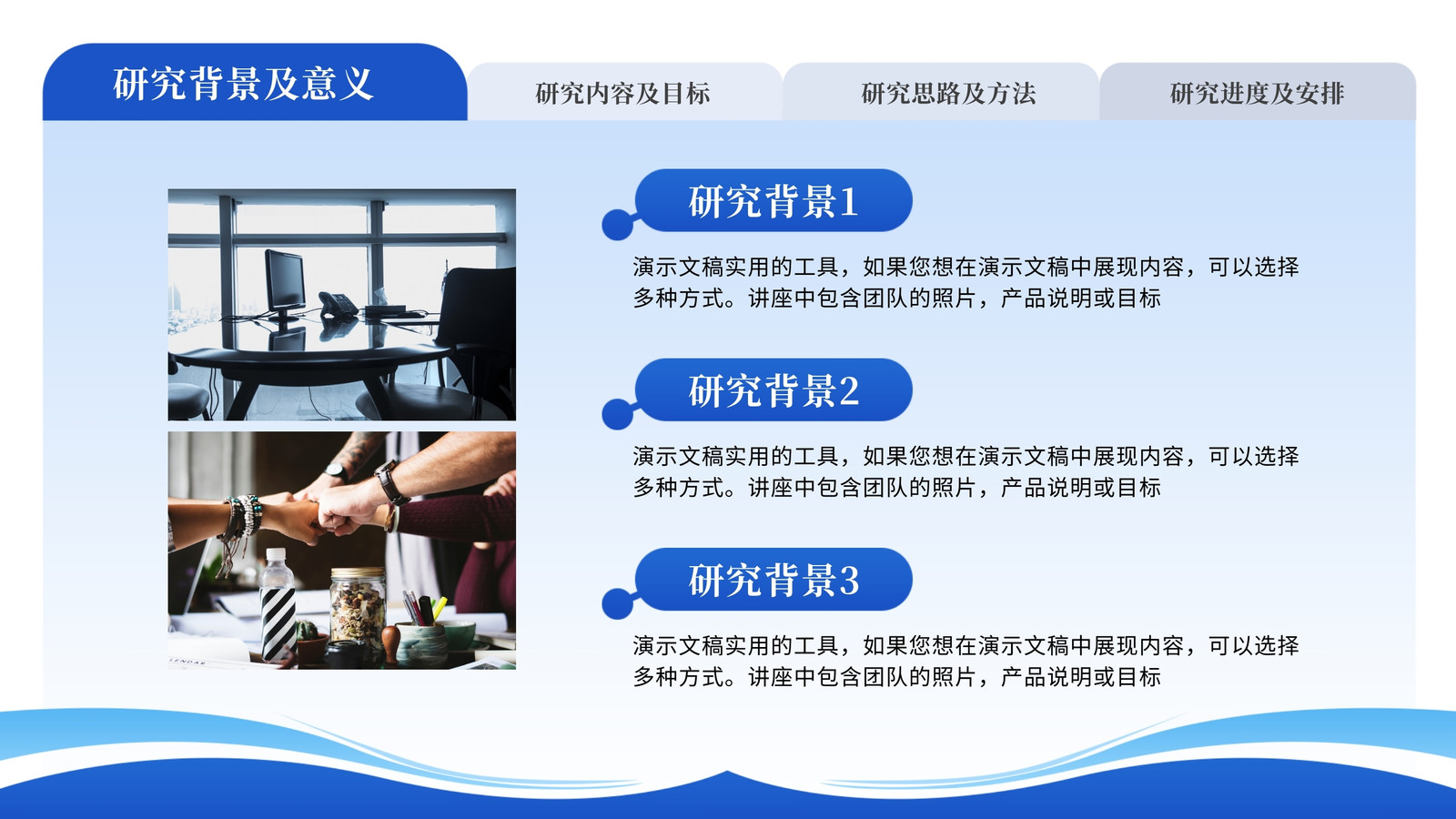 研究背景及意义

研究内容及目标

研究思路及方法

研究进度及安排

研究背景1

演示文稿实用的工具，如果您想在演示文稿中展现内容，可以选择多种方式。讲座中包含团队的照片，产品说明或目标

研究背景2

演示文稿实用的工具，如果您想在演示文稿中展现内容，可以选择多种方式。讲座中包含团队的照片，产品说明或目标

研究背景3

演示文稿实用的工具，如果您想在演示文稿中展现内容，可以选择多种方式。讲座中包含团队的照片，产品说明或目标